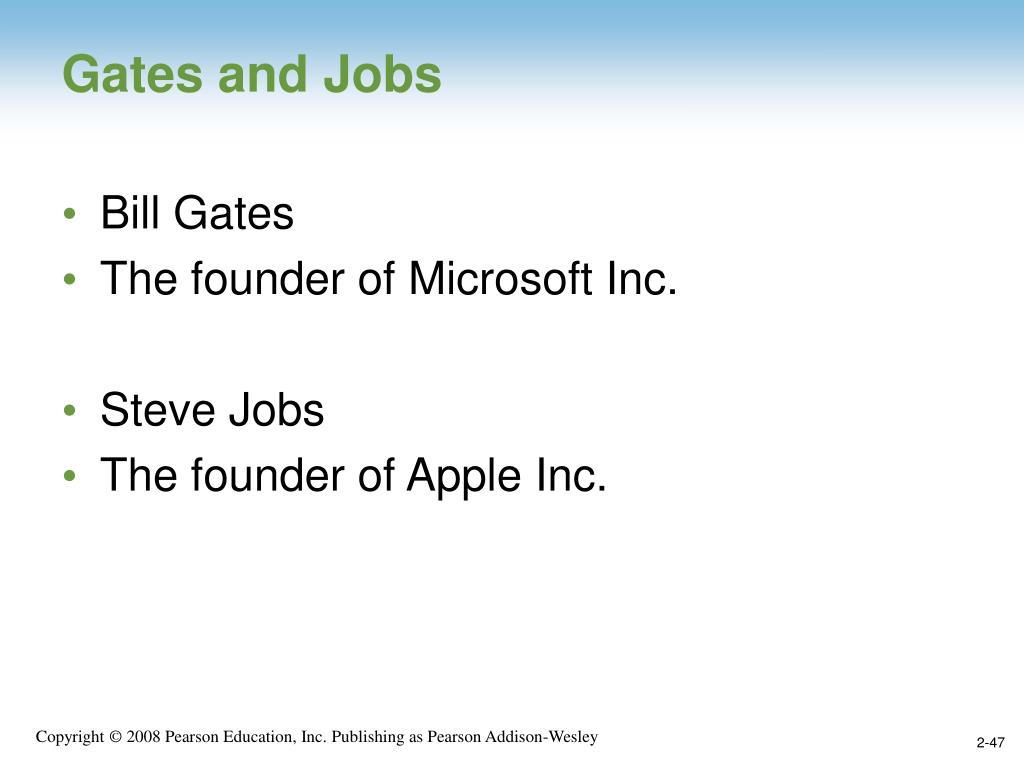 Gates and Jobs

• Bill Gates
• The founder of Microsoft Inc.

• Steve Jobs
• The founder of Apple Inc.

Copyright © 2008 Pearson Education, Inc. Publishing as Pearson Addison-Wesley

2-47